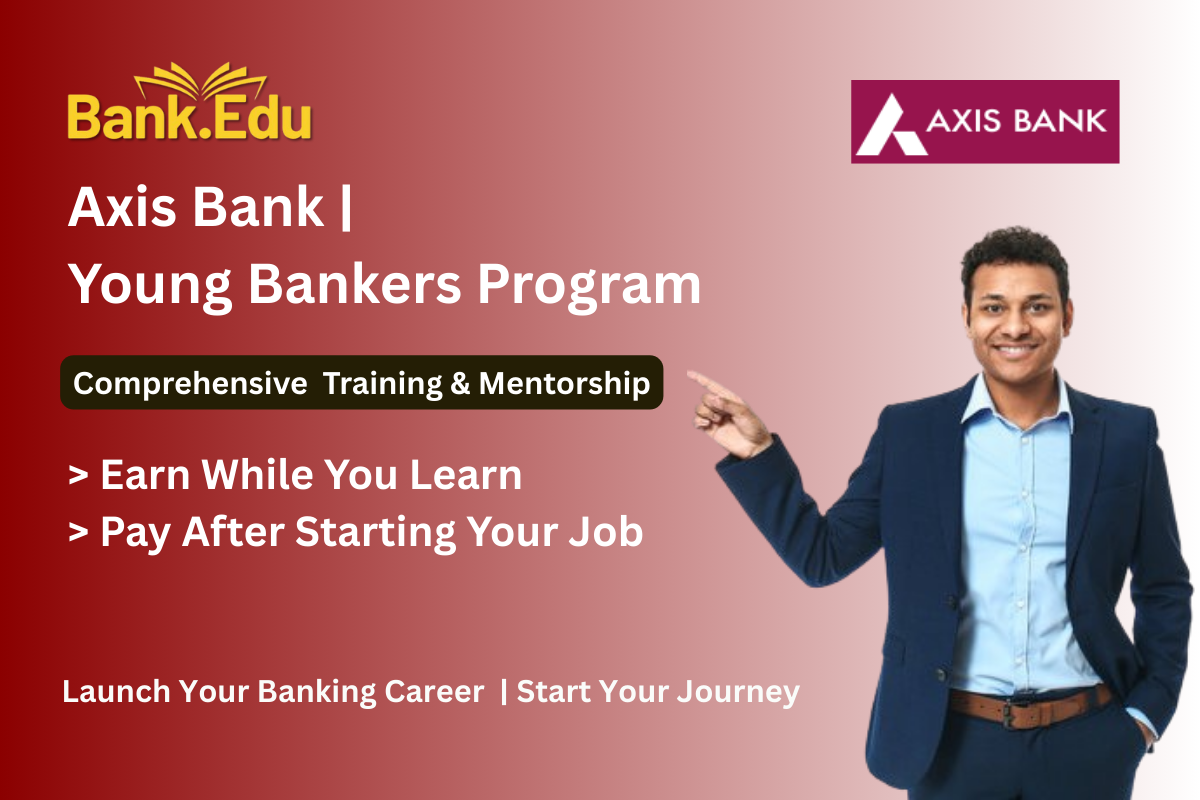 Bank.Edu

AXIS BANK

Axis Bank |
Young Bankers Program

Comprehensive Training & Mentorship

> Earn While You Learn
> Pay After Starting Your Job

Launch Your Banking Career | Start Your Journey